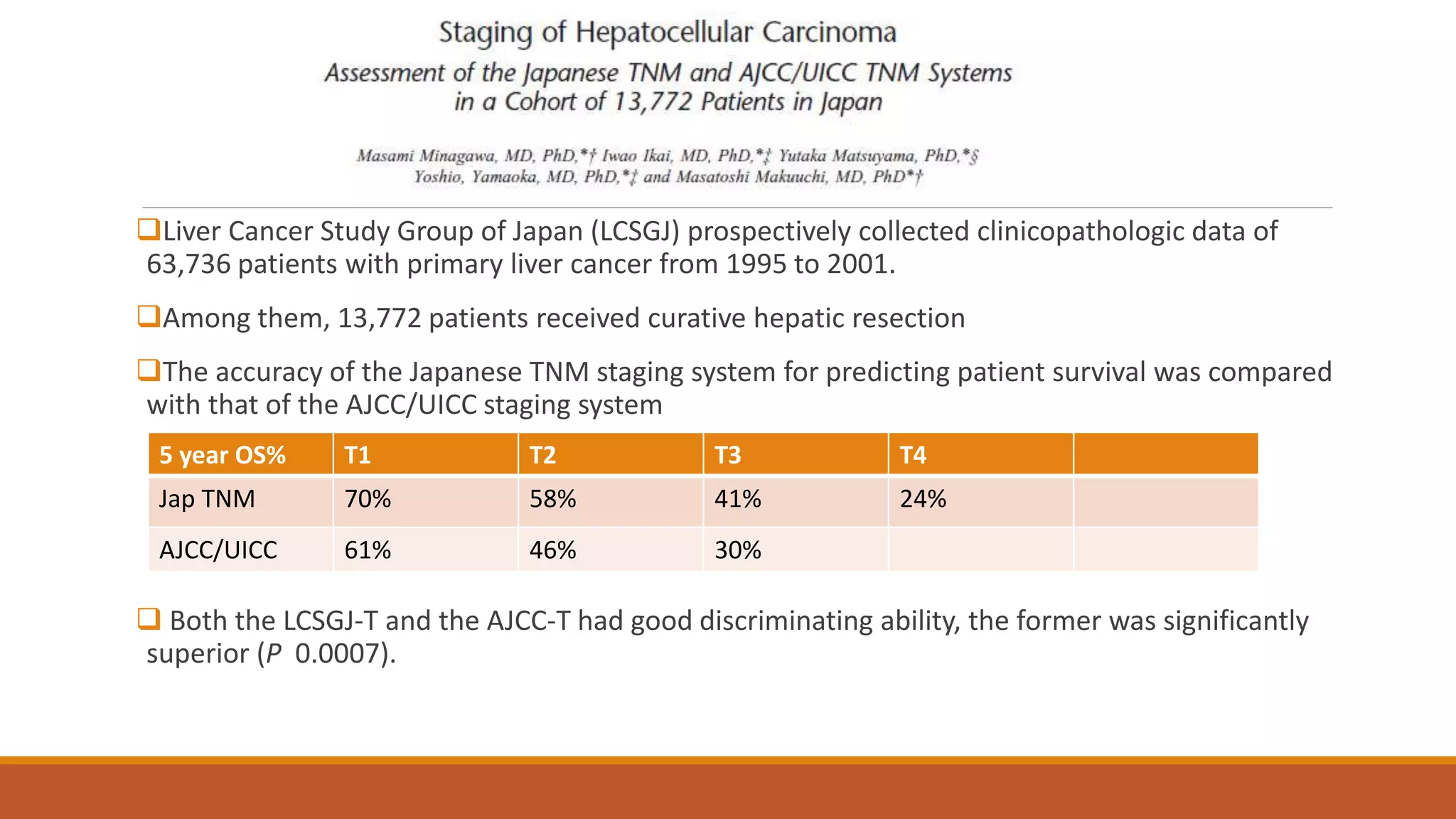 Staging of Hepatocellular Carcinoma

Assessment of the Japanese TNM and AJCC/UICC TNM Systems in a Cohort of 13,772 Patients in Japan

Masami Minagawa, MD, PhD,*† Iwao Ikai, MD, PhD,*‡ Yutaka Matsuyama, PhD,*§ Yoshio, Yamaoka, MD, PhD,*‡ and Masatoshi Makuuchi, MD, PhD*†

❑Liver Cancer Study Group of Japan (LCSGJ) prospectively collected clinicopathologic data of 63,736 patients with primary liver cancer from 1995 to 2001.

❑Among them, 13,772 patients received curative hepatic resection

❑The accuracy of the Japanese TNM staging system for predicting patient survival was compared with that of the AJCC/UICC staging system

| 5 year OS% | T1 | T2 | T3 | T4 | |
|---|---|---|---|---|---|
| Jap TNM | 70% | 58% | 41% | 24% | |
| AJCC/UICC | 61% | 46% | 30% | | |

❑ Both the LCSGJ-T and the AJCC-T had good discriminating ability, the former was significantly superior (P 0.0007).